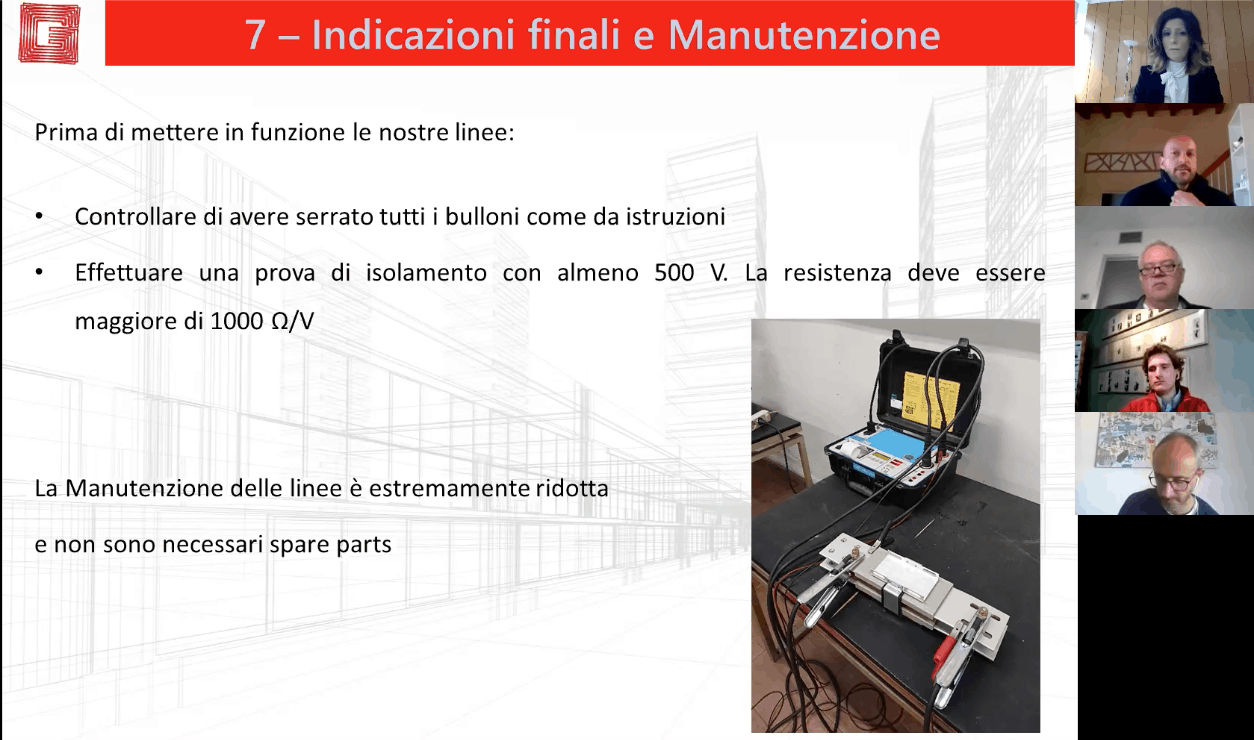 7 – Indicazioni finali e Manutenzione

Prima di mettere in funzione le nostre linee:

• Controllare di avere serrato tutti i bulloni come da istruzioni

• Effettuare una prova di isolamento con almeno 500 V. La resistenza deve essere maggiore di 1000 Ω/V

La Manutenzione delle linee è estremamente ridotta

e non sono necessari spare parts